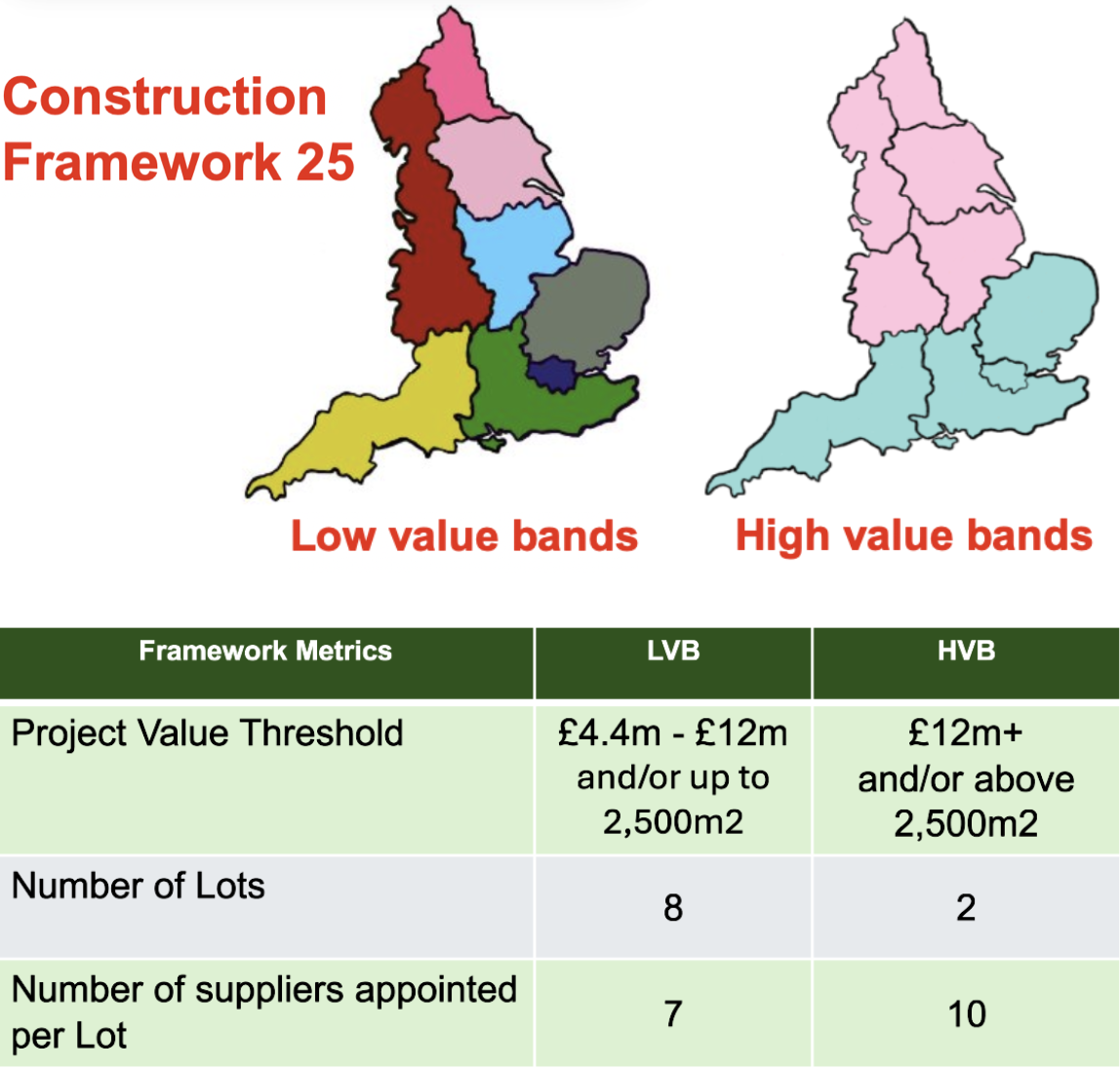 Construction Framework 25

Low value bands

High value bands

| Framework Metrics | LVB | HVB |
|---|---|---|
| Project Value Threshold | £4.4m - £12m and/or up to 2,500m2 | £12m+ and/or above 2,500m2 |
| Number of Lots | 8 | 2 |
| Number of suppliers appointed per Lot | 7 | 10 |